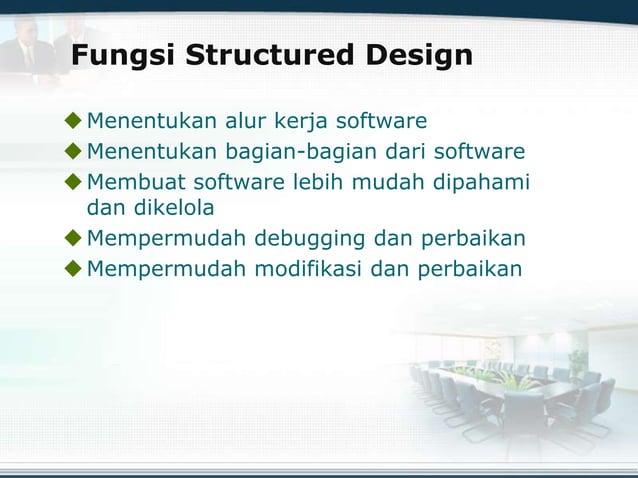 Fungsi Structured Design

◆ Menentukan alur kerja software
◆ Menentukan bagian-bagian dari software
◆ Membuat software lebih mudah dipahami dan dikelola
◆ Mempermudah debugging dan perbaikan
◆ Mempermudah modifikasi dan perbaikan